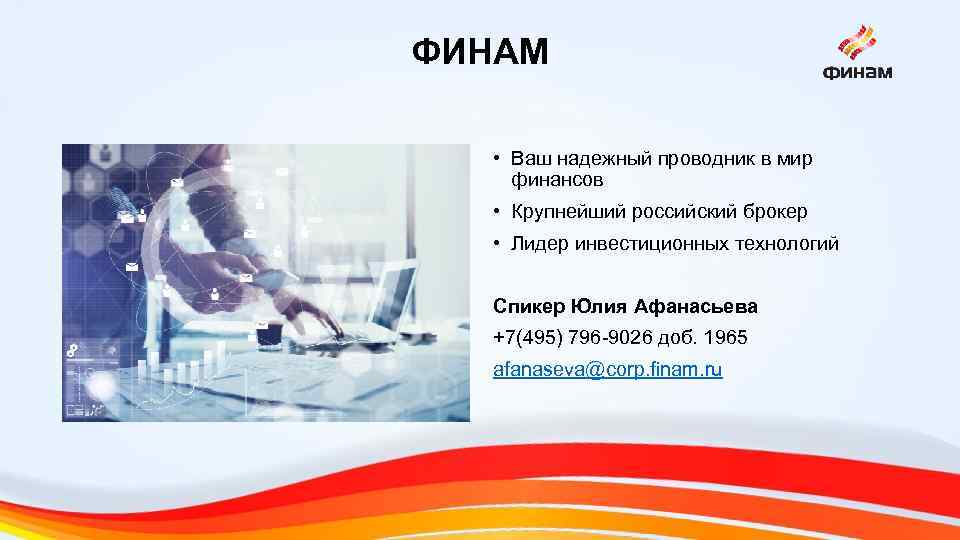 ФИНАМ

финам

• Ваш надежный проводник в мир финансов

• Крупнейший российский брокер

• Лидер инвестиционных технологий

Спикер Юлия Афанасьева

+7(495) 796-9026 доб. 1965

afanaseva@corp.finam.ru